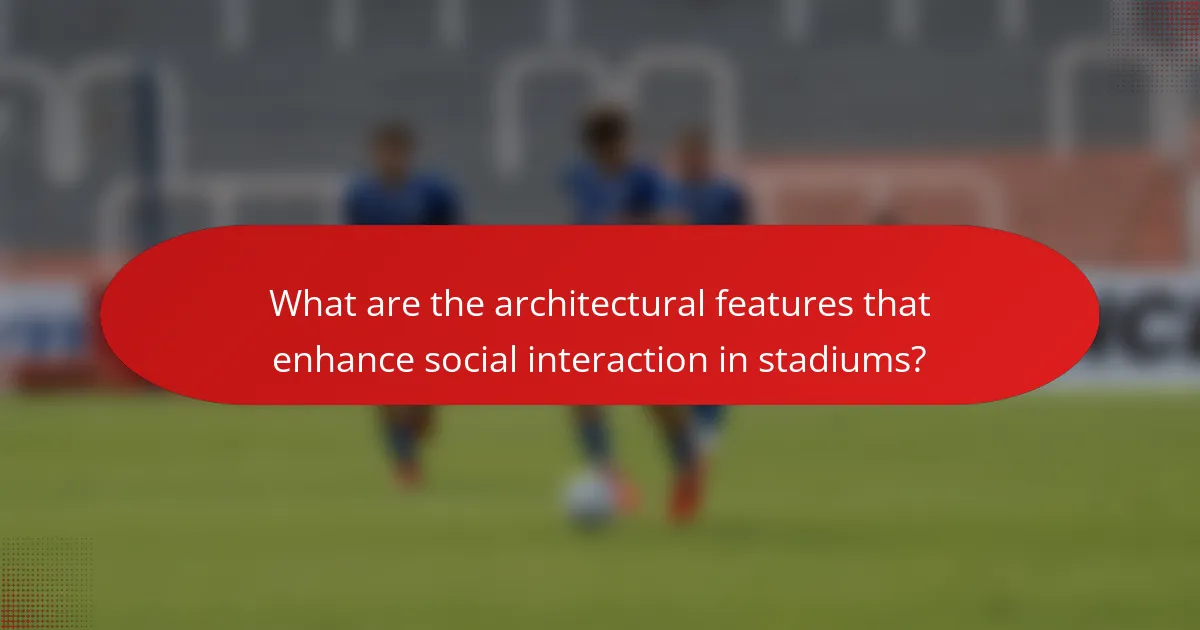 What are the architectural features that enhance social interaction in stadiums?